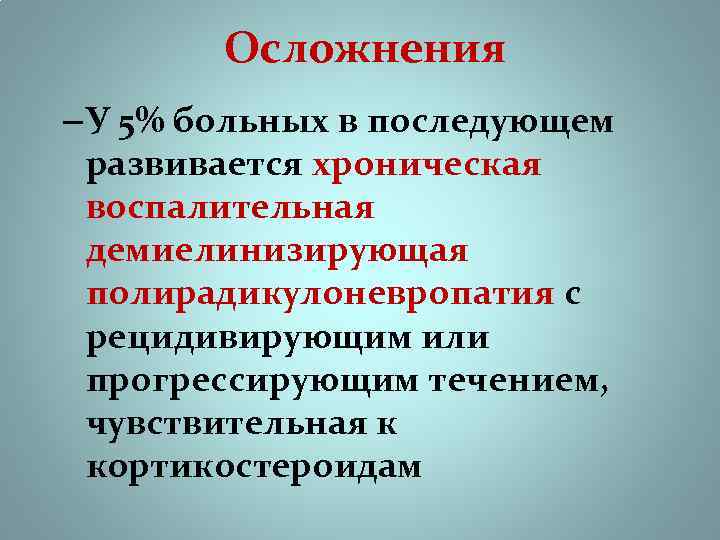 Осложнения

–У 5% больных в последующем развивается хроническая воспалительная демиелинизирующая полирадикулоневропатия с рецидивирующим или прогрессирующим течением, чувствительная к кортикостероидам